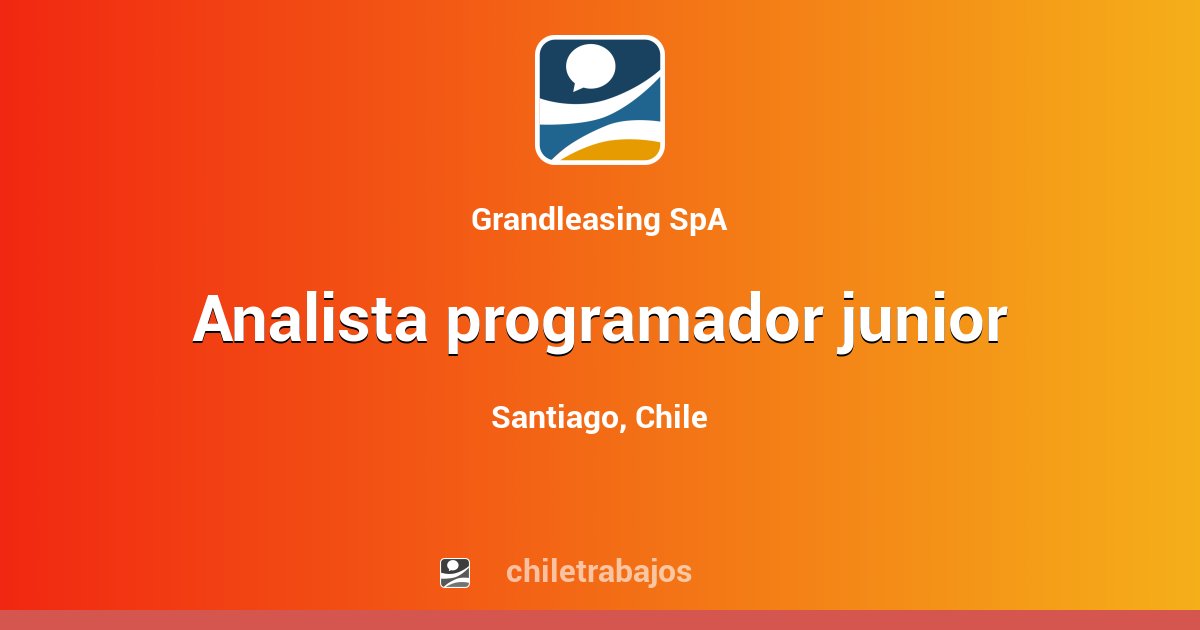 Grandleasing SpA

Analista programador junior

Santiago, Chile

chiletrabajos